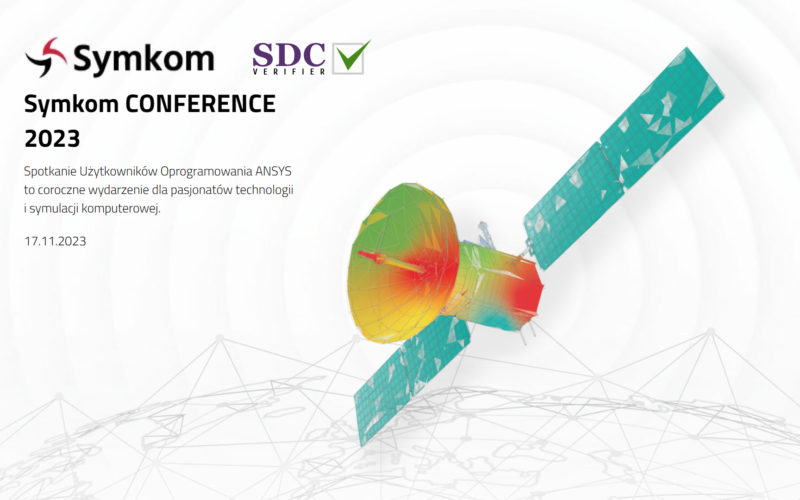 Symkom

SDC VERIFIER

Symkom CONFERENCE 2023

Spotkanie Użytkowników Oprogramowania ANSYS to coroczne wydarzenie dla pasjonatów technologii i symulacji komputerowej.

17.11.2023